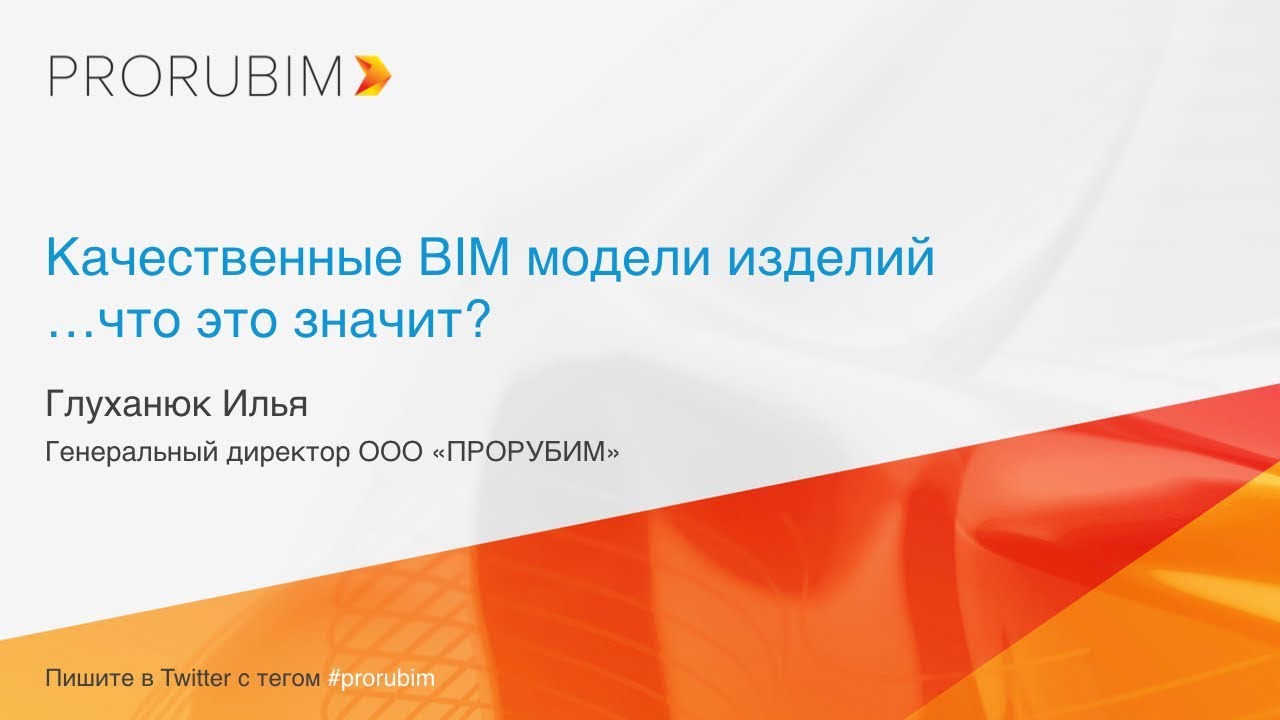 PRORUBIM

Качественные BIM модели изделий …что это значит?

Глуханюк Илья

Генеральный директор ООО «ПРОРУБИМ»

Пишите в Twitter с тегом #prorubim